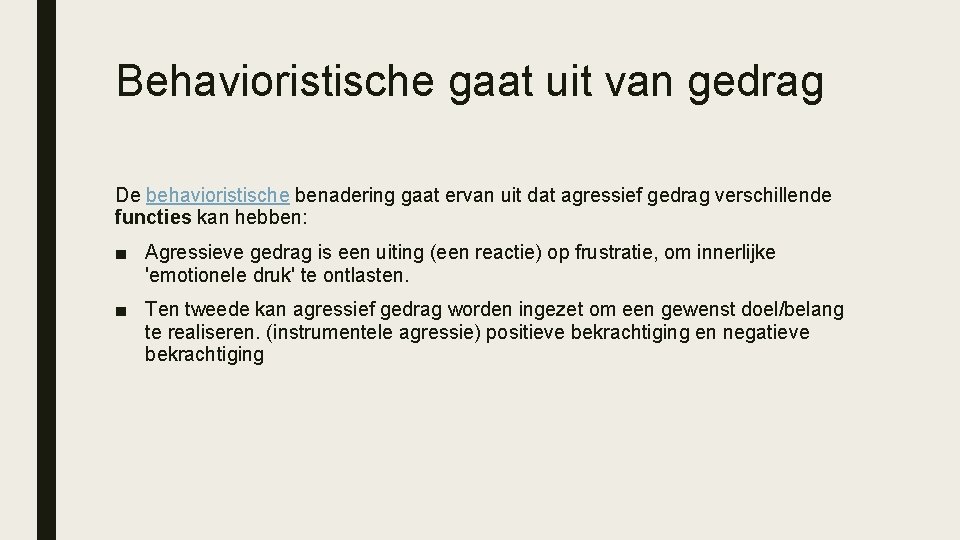 Behavioristische gaat uit van gedrag

De behavioristische benadering gaat ervan uit dat agressief gedrag verschillende functies kan hebben:

■ Agressieve gedrag is een uiting (een reactie) op frustratie, om innerlijke 'emotionele druk' te ontlasten.

■ Ten tweede kan agressief gedrag worden ingezet om een gewenst doel/belang te realiseren. (instrumentele agressie) positieve bekrachtiging en negatieve bekrachtiging